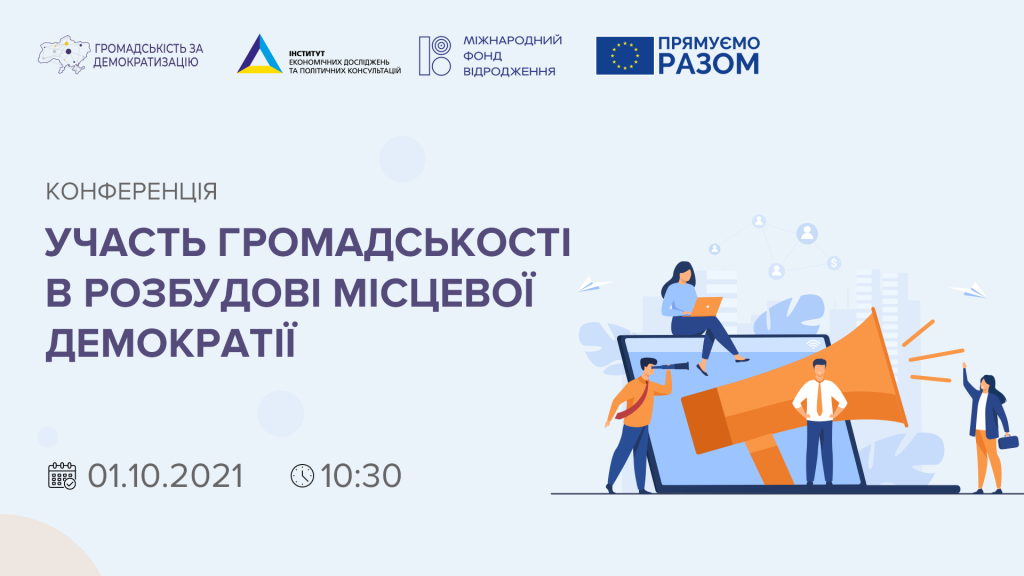 ГРОМАДСЬКІСТЬ ЗА ДЕМОКРАТИЗАЦІЮ

ІНСТИТУТ ЕКОНОМІЧНИХ ДОСЛІДЖЕНЬ ТА ПОЛІТИЧНИХ КОНСУЛЬТАЦІЙ

МІЖНАРОДНИЙ ФОНД ВІДРОДЖЕННЯ

ПРЯМУЄМО РАЗОМ

КОНФЕРЕНЦІЯ

УЧАСТЬ ГРОМАДСЬКОСТІ В РОЗБУДОВІ МІСЦЕВОЇ ДЕМОКРАТІЇ

01.10.2021

10:30